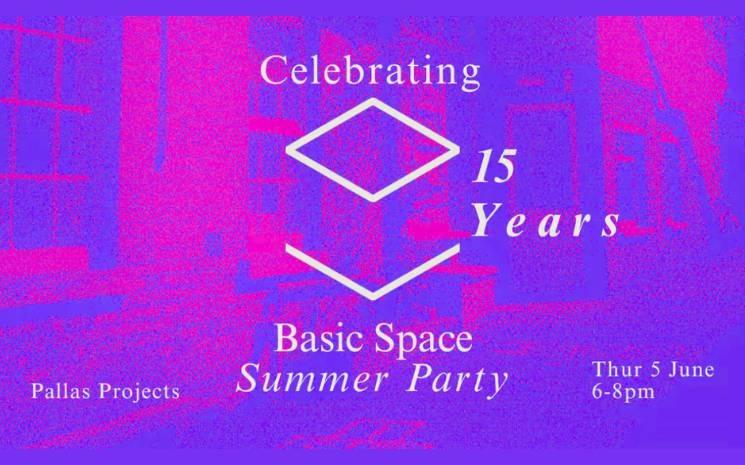 Celebrating

15 Years

Basic Space
Summer Party

Pallas Projects

Thur 5 June
6-8pm